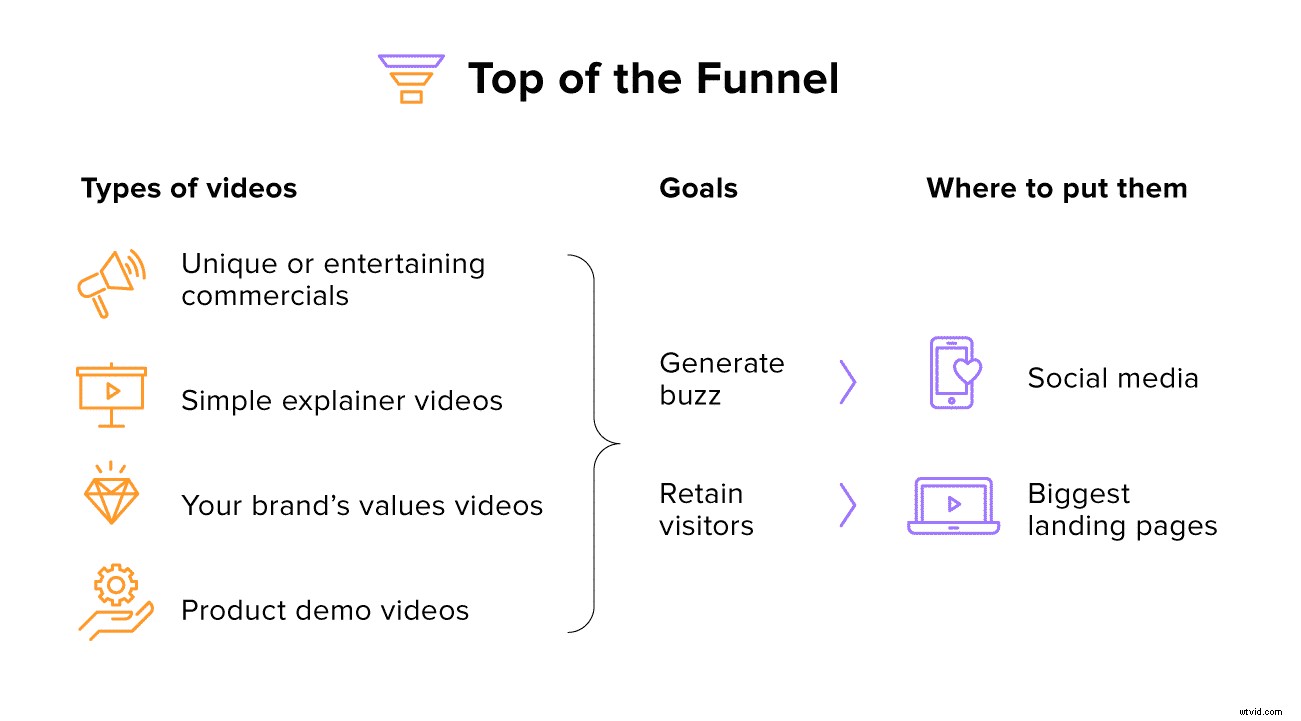 Top of the Funnel

Types of videos

Unique or entertaining commercials

Simple explainer videos

Your brand's values videos

Product demo videos

Goals

Generate buzz

Retain visitors

Where to put them

Social media

Biggest landing pages

wtvid.com